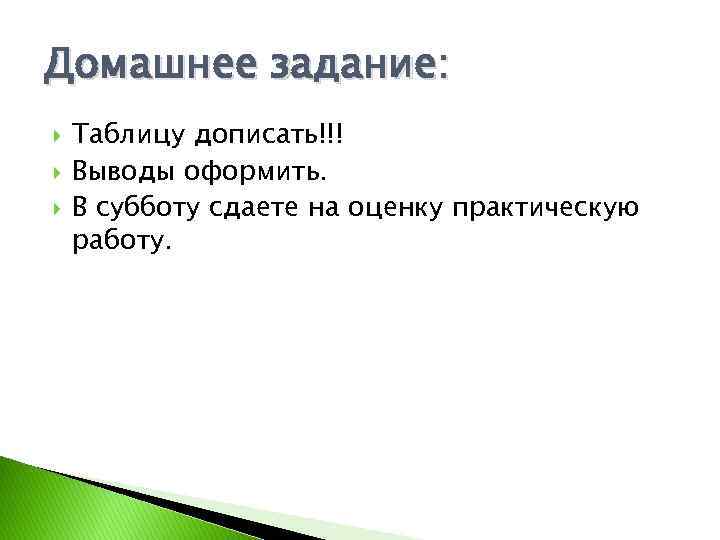 Домашнее задание:

Таблицу дописать!!!

Выводы оформить.

В субботу сдаете на оценку практическую работу.